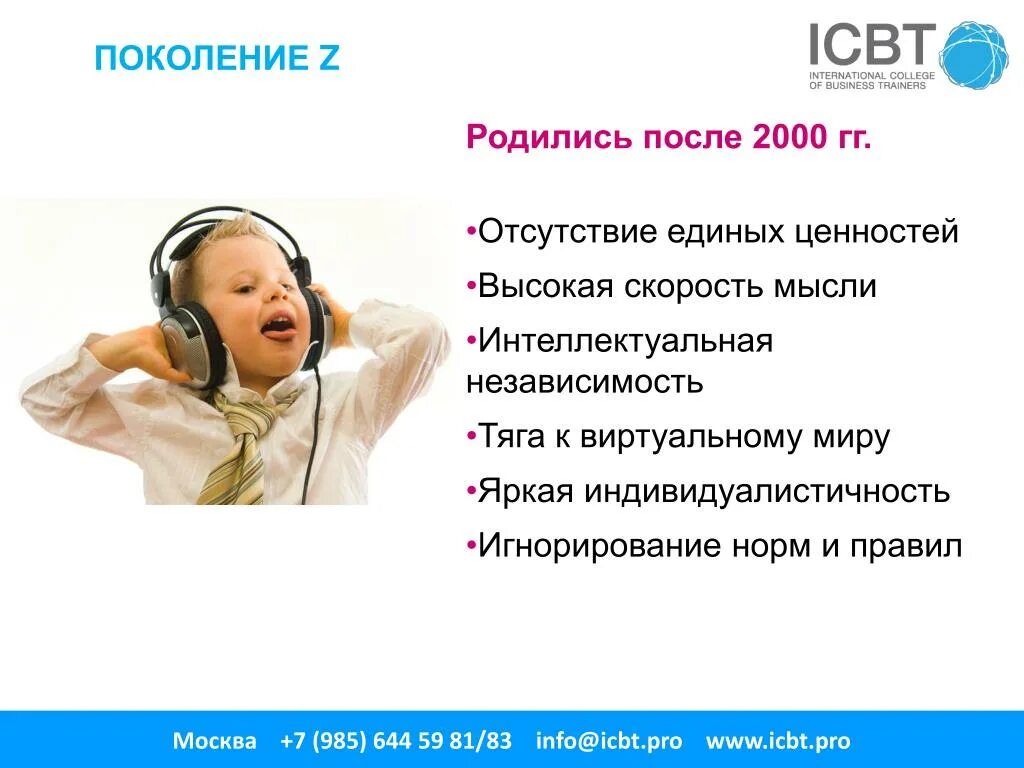 ПОКОЛЕНИЕ Z

ICBT
INTERNATIONAL COLLEGE
OF BUSINESS TRAINERS

Родились после 2000 гг.

•Отсутствие единых ценностей
•Высокая скорость мысли
•Интеллектуальная независимость
•Тяга к виртуальному миру
•Яркая индивидуалистичность
•Игнорирование норм и правил

Москва +7 (985) 644 59 81/83 info@icbt.pro www.icbt.pro